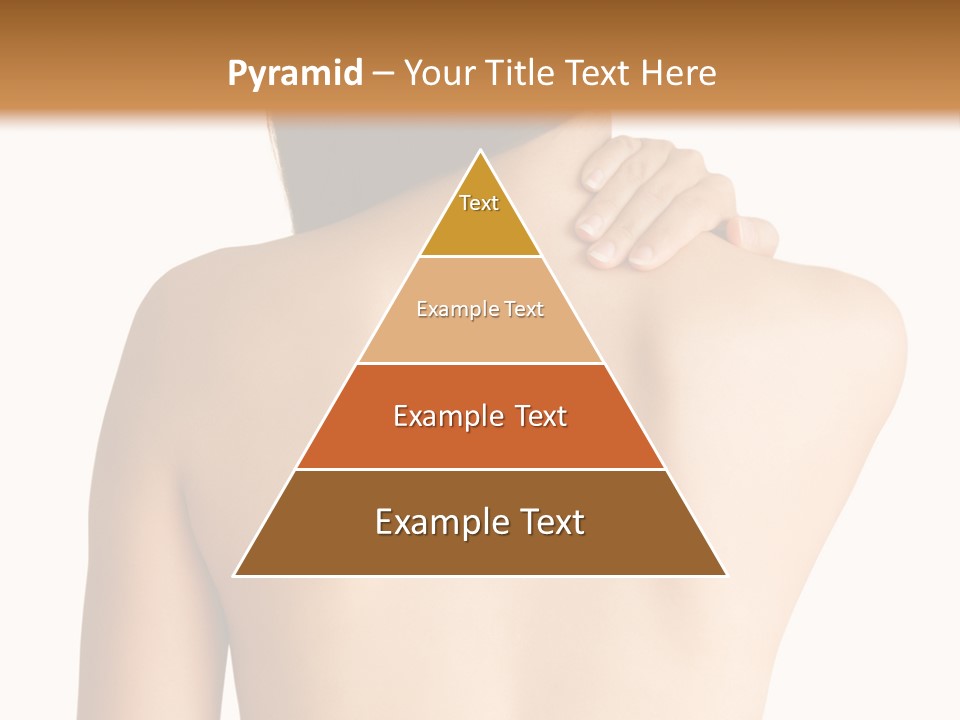 Pyramid – Your Title Text Here

Text

Example Text

Example Text

Example Text